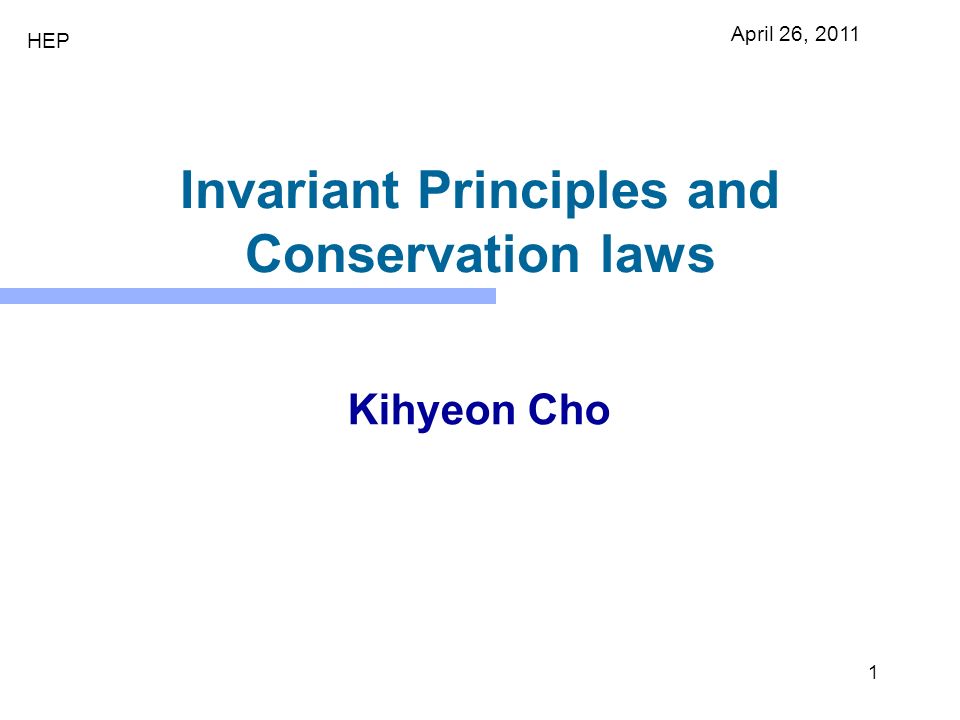 HEP

April 26, 2011

Invariant Principles and Conservation laws

Kihyeon Cho

1